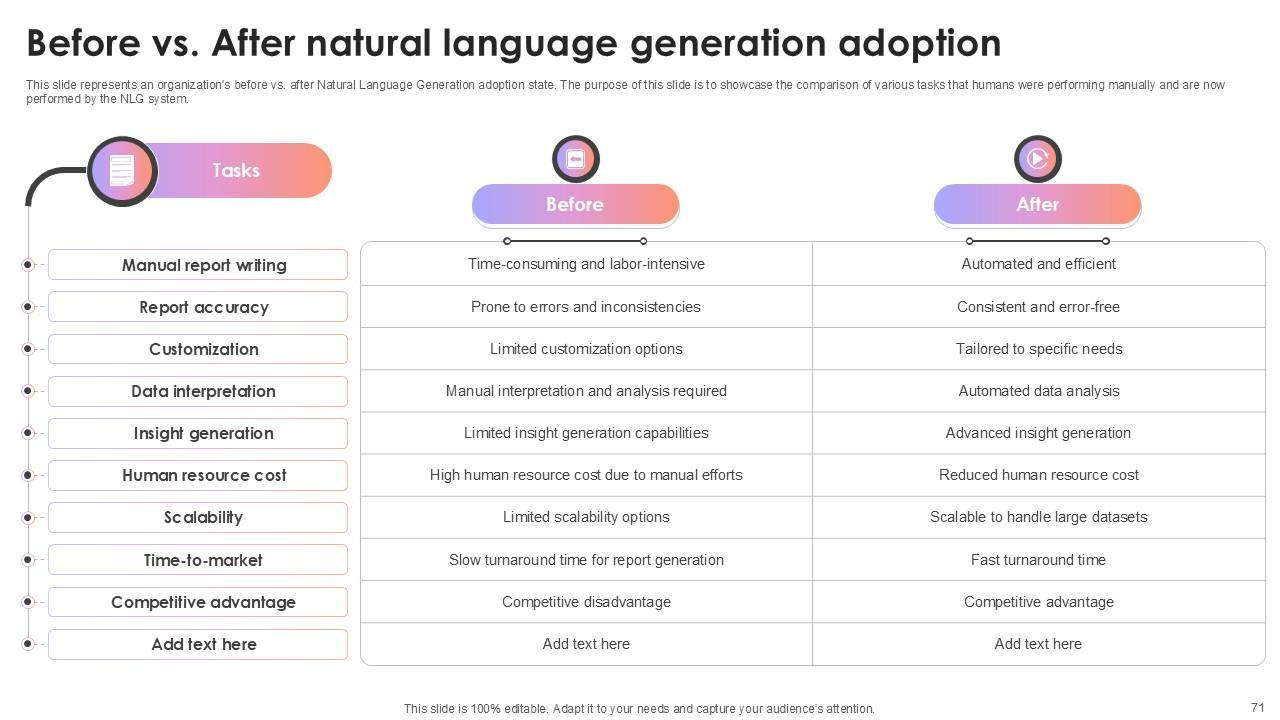 Before vs. After natural language generation adoption

This slide represents an organization's before vs. after Natural Language Generation adoption state. The purpose of this slide is to showcase the comparison of various tasks that humans were performing manually and are now performed by the NLG system.

| Tasks | Before | After |
|---|---|---|
| Manual report writing | Time-consuming and labor-intensive | Automated and efficient |
| Report accuracy | Prone to errors and inconsistencies | Consistent and error-free |
| Customization | Limited customization options | Tailored to specific needs |
| Data interpretation | Manual interpretation and analysis required | Automated data analysis |
| Insight generation | Limited insight generation capabilities | Advanced insight generation |
| Human resource cost | High human resource cost due to manual efforts | Reduced human resource cost |
| Scalability | Limited scalability options | Scalable to handle large datasets |
| Time-to-market | Slow turnaround time for report generation | Fast turnaround time |
| Competitive advantage | Competitive disadvantage | Competitive advantage |
| Add text here | Add text here | Add text here |

This slide is 100% editable. Adapt it to your needs and capture your audience's attention.

71